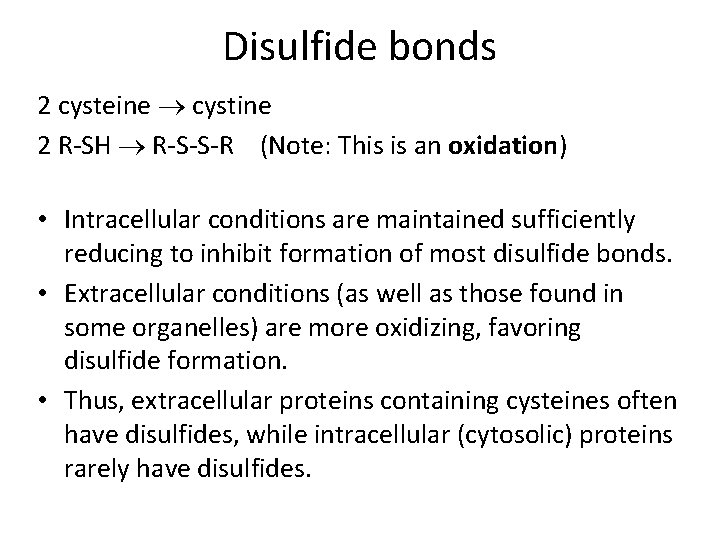 Disulfide bonds

2 cysteine $\rightarrow$ cystine
2 R-SH $\rightarrow$ R-S-S-R (Note: This is an **oxidation**)

• Intracellular conditions are maintained sufficiently reducing to inhibit formation of most disulfide bonds.
• Extracellular conditions (as well as those found in some organelles) are more oxidizing, favoring disulfide formation.
• Thus, extracellular proteins containing cysteines often have disulfides, while intracellular (cytosolic) proteins rarely have disulfides.